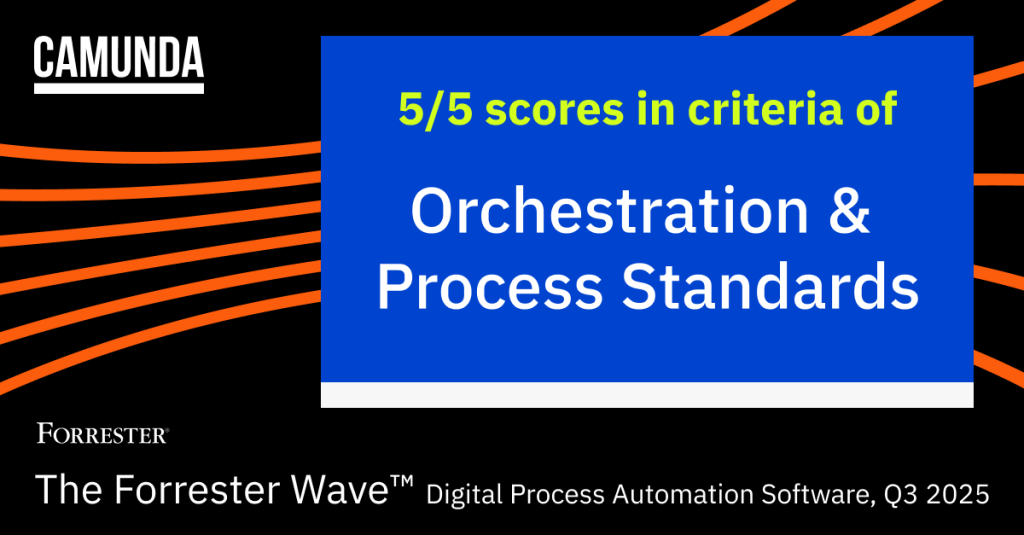 CAMUNDA

5/5 scores in criteria of

Orchestration & Process Standards

FORRESTER®

The Forrester Wave™ Digital Process Automation Software, Q3 2025